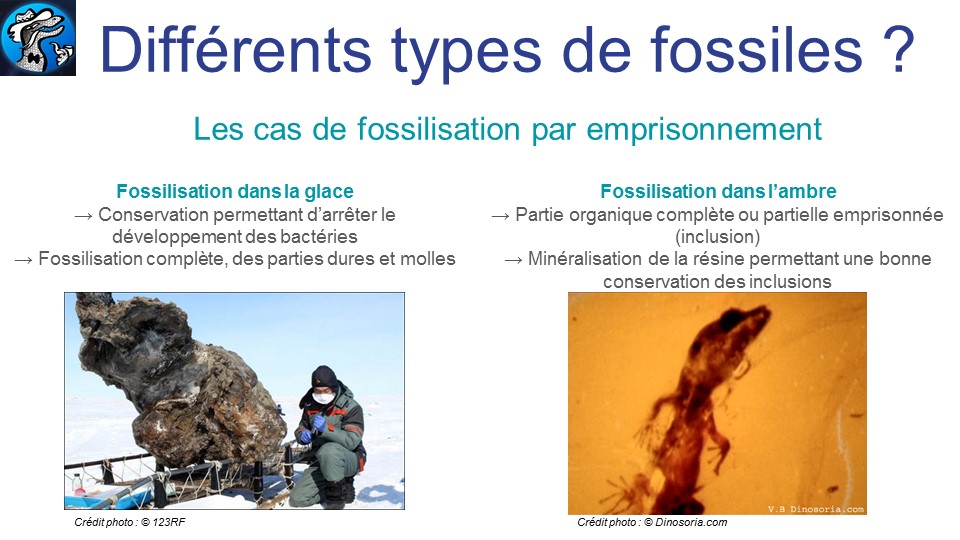 Différents types de fossiles ?

Les cas de fossilisation par emprisonnement

Fossilisation dans la glace
→ Conservation permettant d'arrêter le développement des bactéries
→ Fossilisation complète, des parties dures et molles

Crédit photo : © 123RF

Fossilisation dans l'ambre
→ Partie organique complète ou partielle emprisonnée (inclusion)
→ Minéralisation de la résine permettant une bonne conservation des inclusions

V.B Dinosoria.com

Crédit photo : © Dinosoria.com